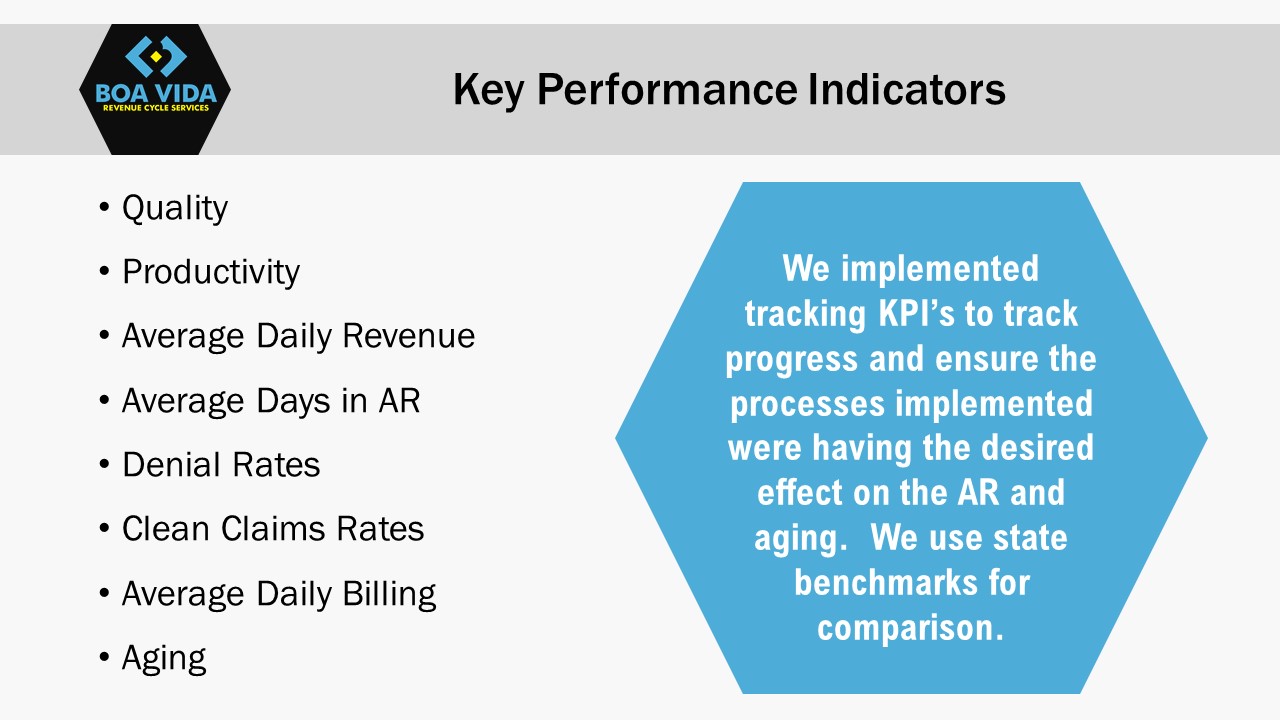 BOA VIDA
REVENUE CYCLE SERVICES

Key Performance Indicators

• Quality
• Productivity
• Average Daily Revenue
• Average Days in AR
• Denial Rates
• Clean Claims Rates
• Average Daily Billing
• Aging

We implemented tracking KPI's to track progress and ensure the processes implemented were having the desired effect on the AR and aging. We use state benchmarks for comparison.